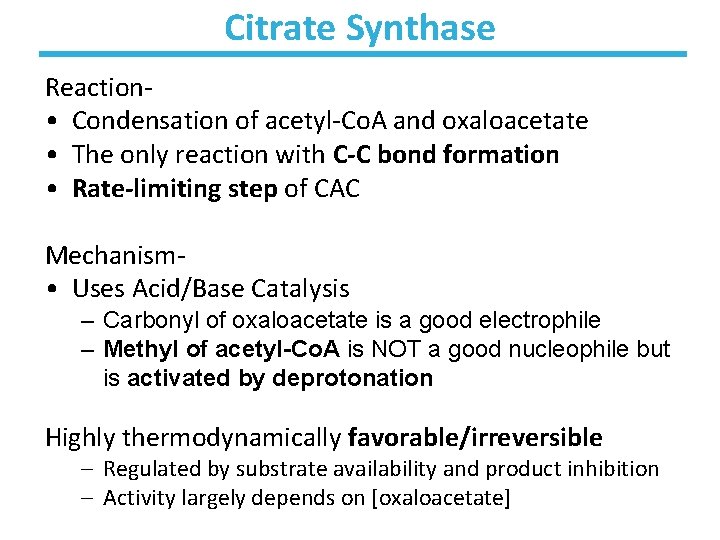 Citrate Synthase

Reaction-
• Condensation of acetyl-CoA and oxaloacetate
• The only reaction with C-C bond formation
• Rate-limiting step of CAC

Mechanism-
• Uses Acid/Base Catalysis
– Carbonyl of oxaloacetate is a good electrophile
– Methyl of acetyl-CoA is NOT a good nucleophile but is activated by deprotonation

Highly thermodynamically favorable/irreversible
– Regulated by substrate availability and product inhibition
– Activity largely depends on [oxaloacetate]